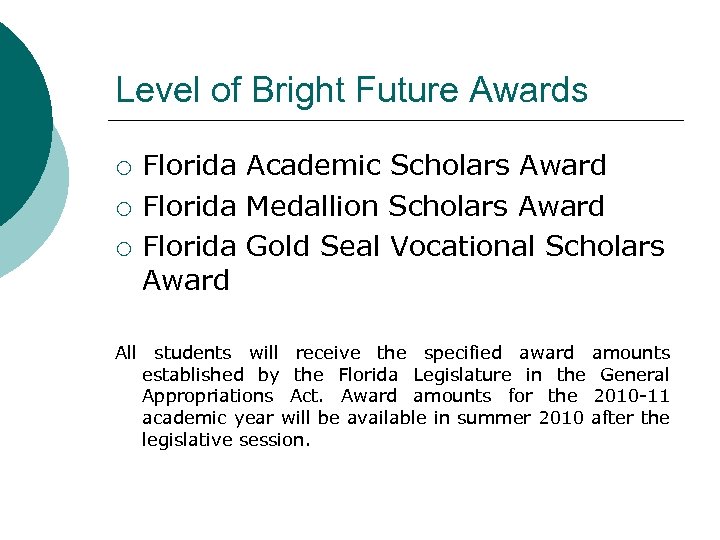 Level of Bright Future Awards

○ Florida Academic Scholars Award
○ Florida Medallion Scholars Award
○ Florida Gold Seal Vocational Scholars Award

All students will receive the specified award amounts established by the Florida Legislature in the General Appropriations Act. Award amounts for the 2010-11 academic year will be available in summer 2010 after the legislative session.